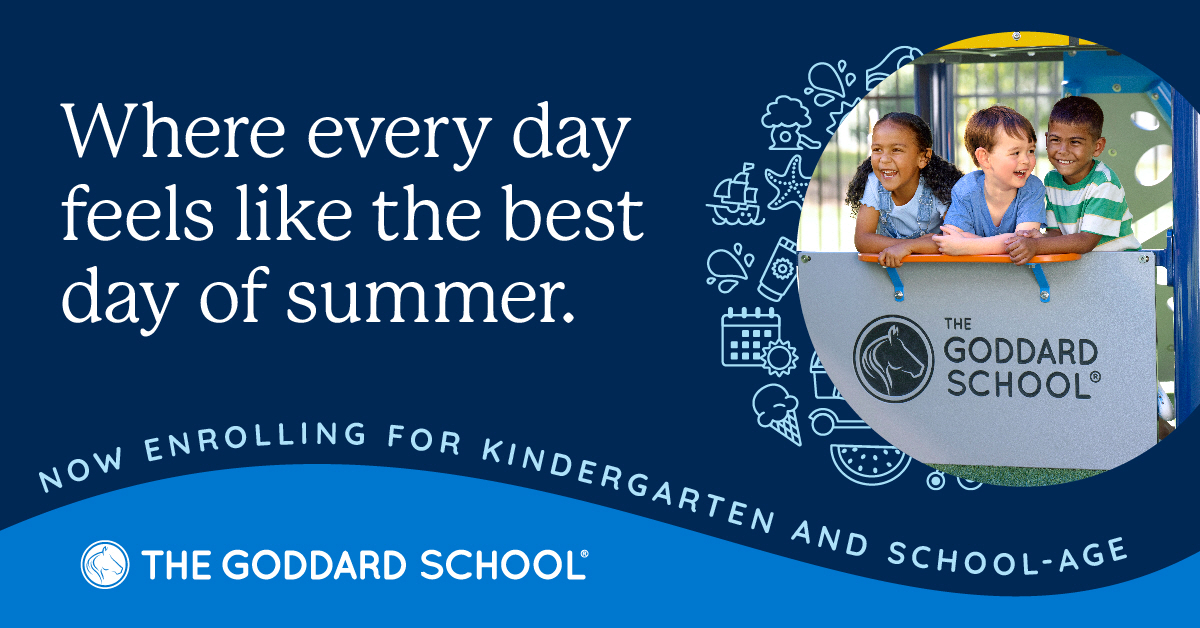 Where every day feels like the best day of summer.

THE GODDARD SCHOOL®

NOW ENROLLING FOR KINDERGARTEN AND SCHOOL-AGE

THE GODDARD SCHOOL®